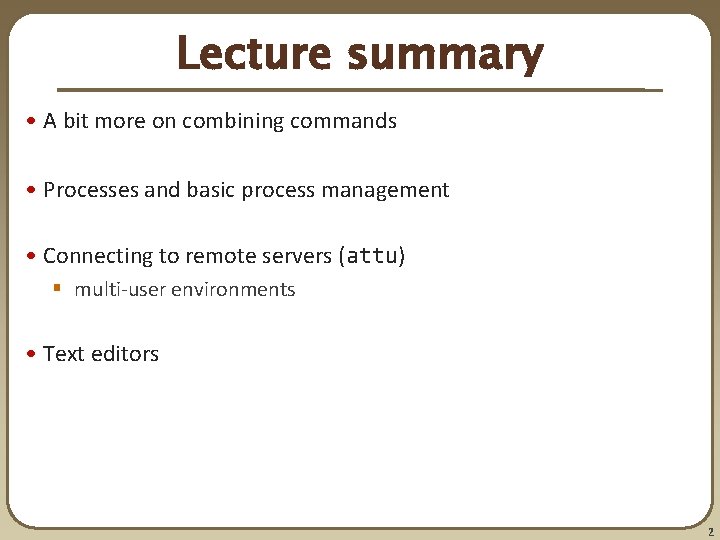 Lecture summary

• A bit more on combining commands

• Processes and basic process management

• Connecting to remote servers (attu)
 ▪ multi-user environments

• Text editors

2